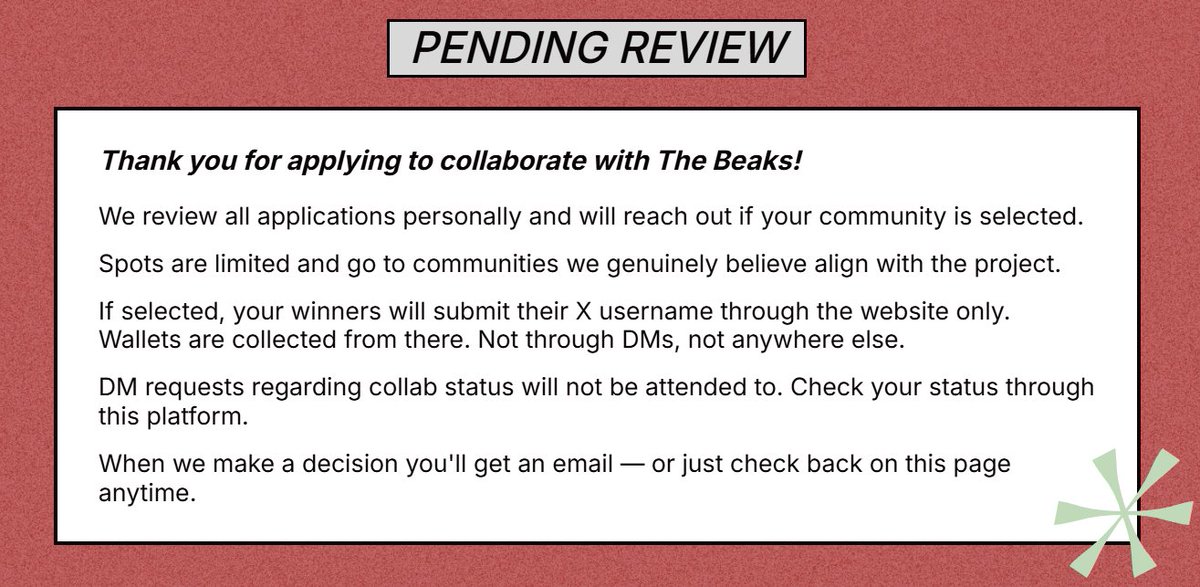 PENDING REVIEW

Thank you for applying to collaborate with The Beaks!

We review all applications personally and will reach out if your community is selected.

Spots are limited and go to communities we genuinely believe align with the project.

If selected, your winners will submit their X username through the website only. Wallets are collected from there. Not through DMs, not anywhere else.

DM requests regarding collab status will not be attended to. Check your status through this platform.

When we make a decision you'll get an email — or just check back on this page anytime.